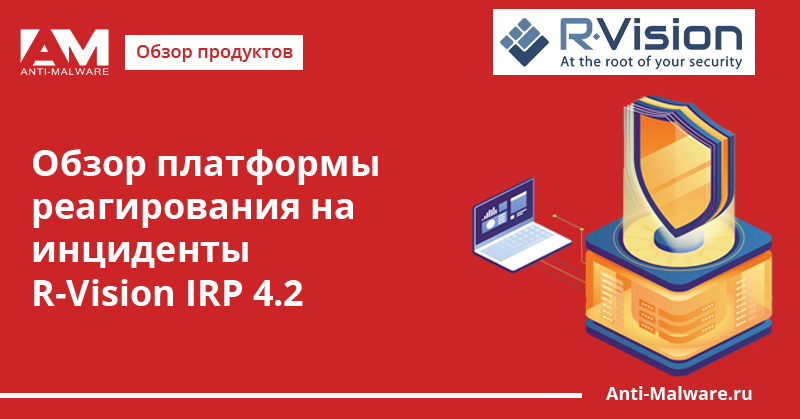 AM
ANTI-MALWARE

Обзор продуктов

R·Vision
At the root of your security

Обзор платформы реагирования на инциденты R-Vision IRP 4.2

Anti-Malware.ru